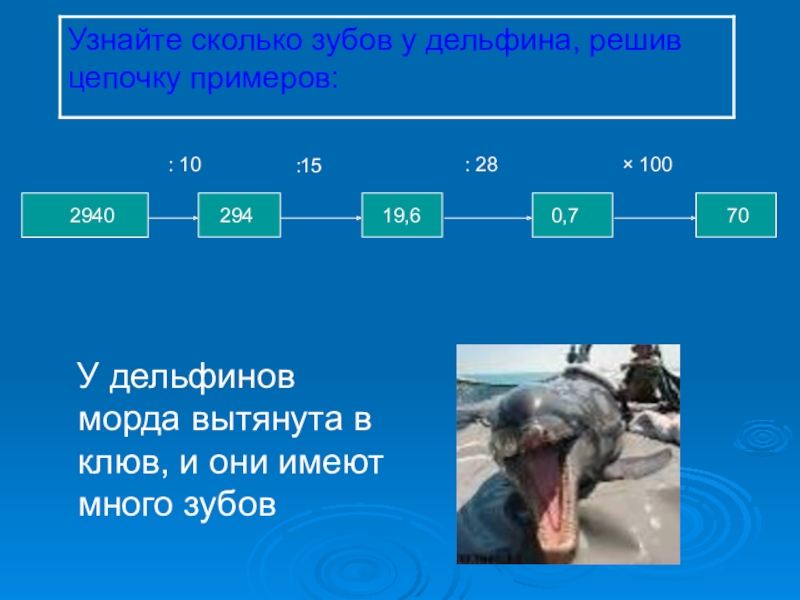 Узнайте сколько зубов у дельфина, решив цепочку примеров:

: 10

:15

: 28

× 100

2940

294

19,6

0,7

70

У дельфинов морда вытянута в клюв, и они имеют много зубов